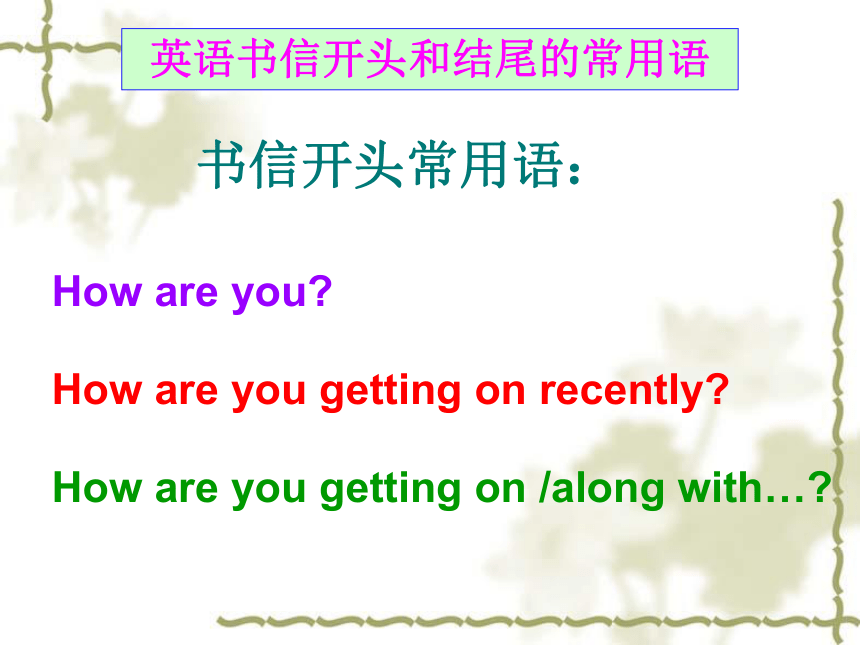 英语书信开头和结尾的常用语

书信开头常用语：

How are you?

How are you getting on recently?

How are you getting on /along with…?